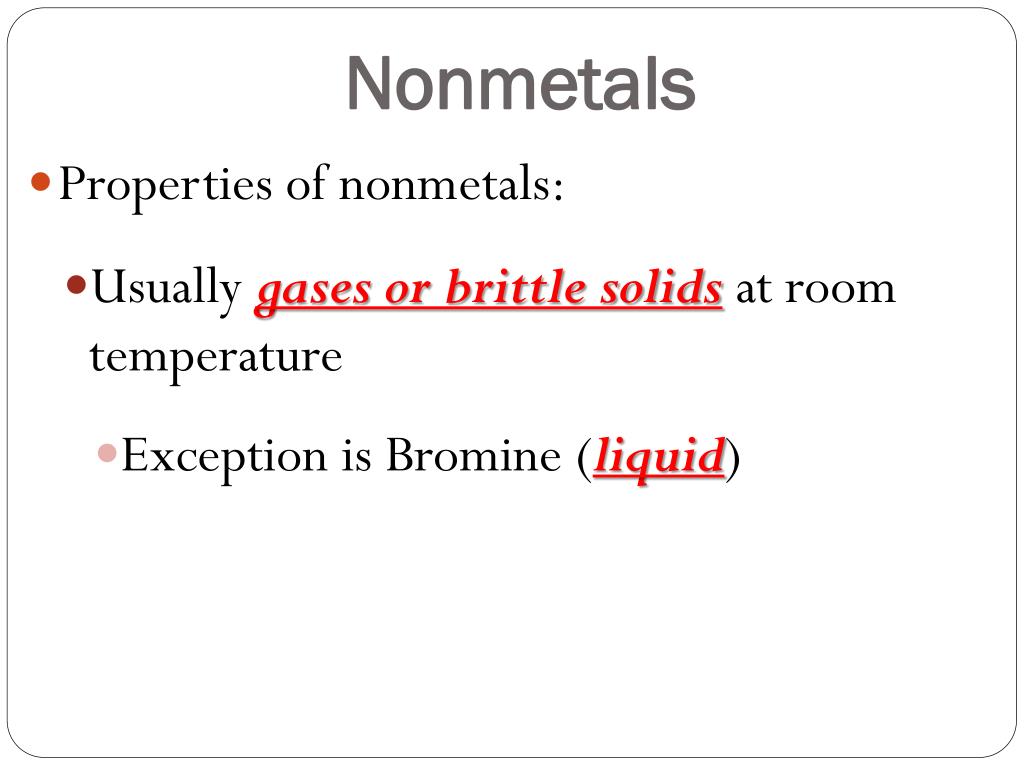 Nonmetals

Properties of nonmetals:

Usually gases or brittle solids at room temperature

Exception is Bromine (liquid)